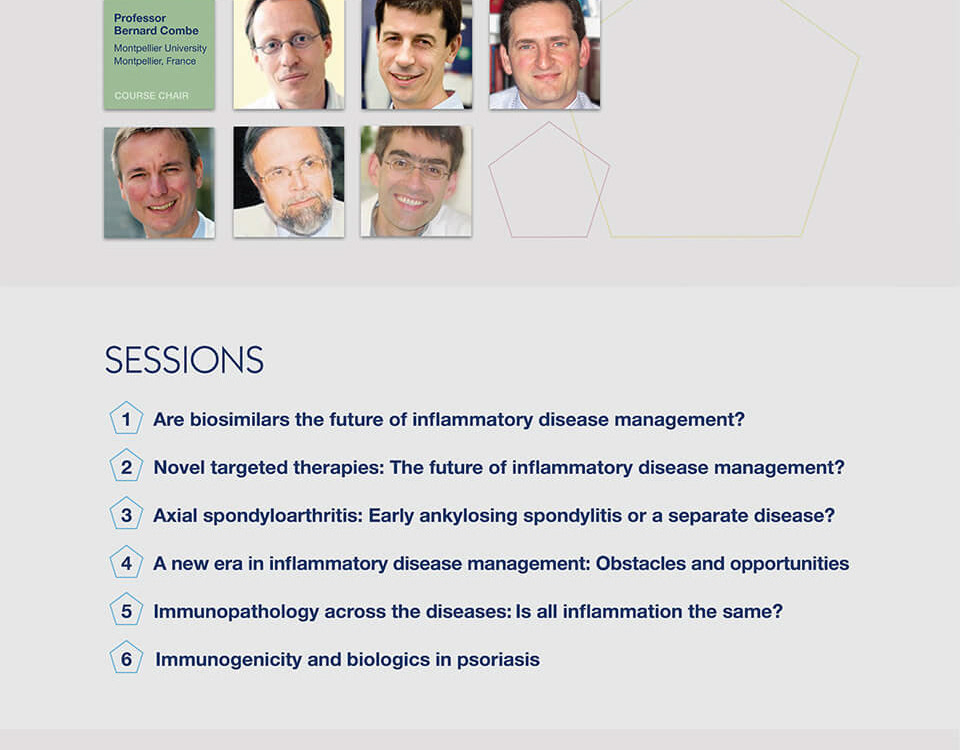 Professor Bernard Combe
Montpellier University
Montpellier, France

COURSE CHAIR

SESSIONS

1 Are biosimilars the future of inflammatory disease management?

2 Novel targeted therapies: The future of inflammatory disease management?

3 Axial spondyloarthritis: Early ankylosing spondylitis or a separate disease?

4 A new era in inflammatory disease management: Obstacles and opportunities

5 Immunopathology across the diseases: Is all inflammation the same?

6 Immunogenicity and biologics in psoriasis